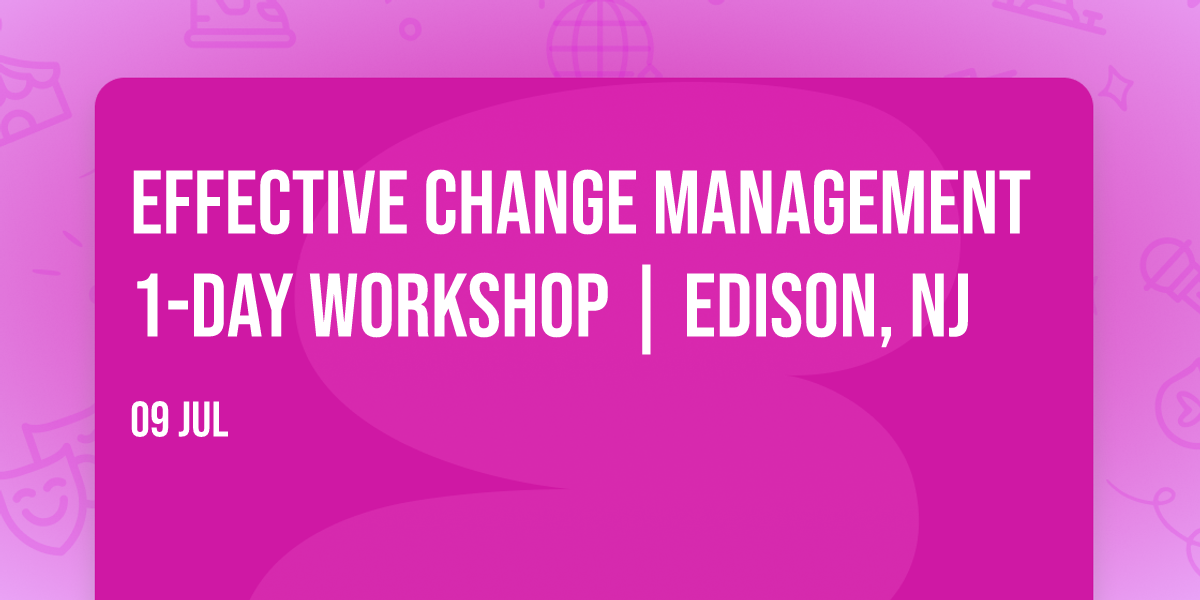 EFFECTIVE CHANGE MANAGEMENT 1-DAY WORKSHOP | EDISON, NJ

09 JUL